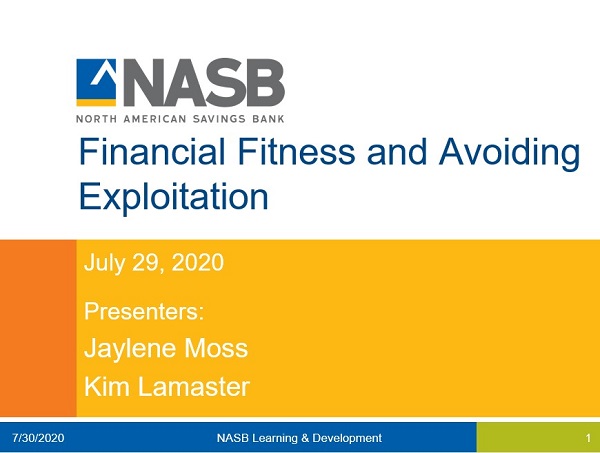 NASB
NORTH AMERICAN SAVINGS BANK

Financial Fitness and Avoiding Exploitation

July 29, 2020

Presenters:

Jaylene Moss

Kim Lamaster

7/30/2020 NASB Learning & Development 1